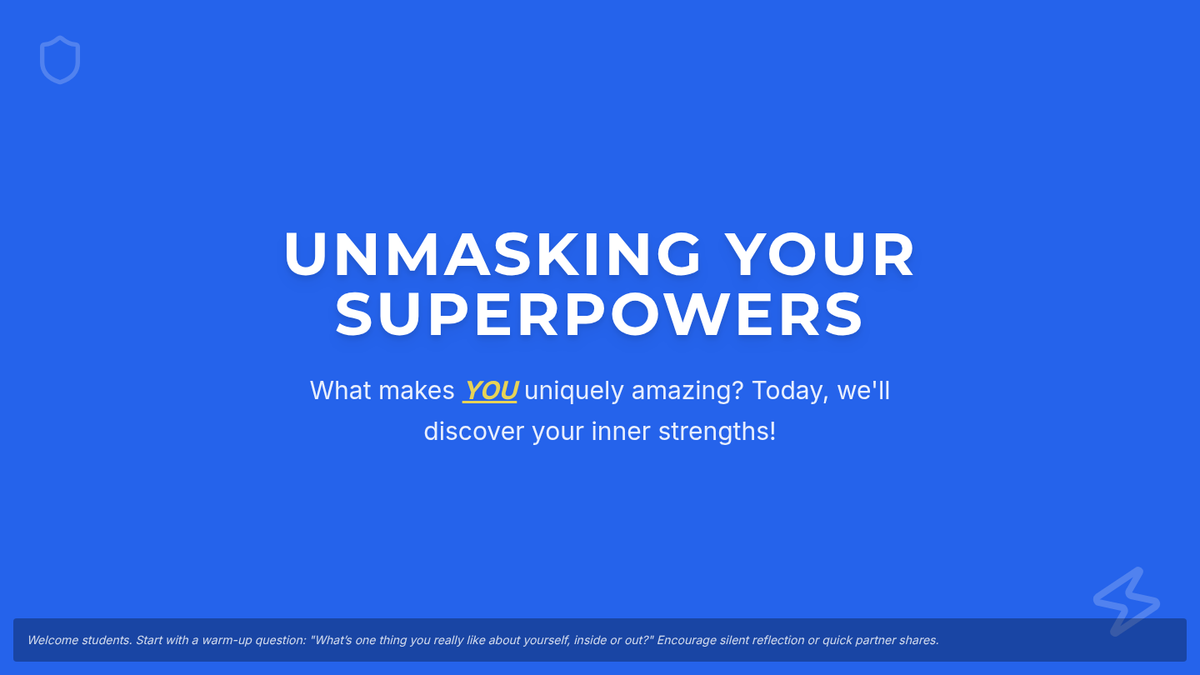 UNMASKING YOUR SUPERPOWERS

What makes YOU uniquely amazing? Today, we'll discover your inner strengths!

Welcome students. Start with a warm-up question: "What's one thing you really like about yourself, inside or out?" Encourage silent reflection or quick partner shares.